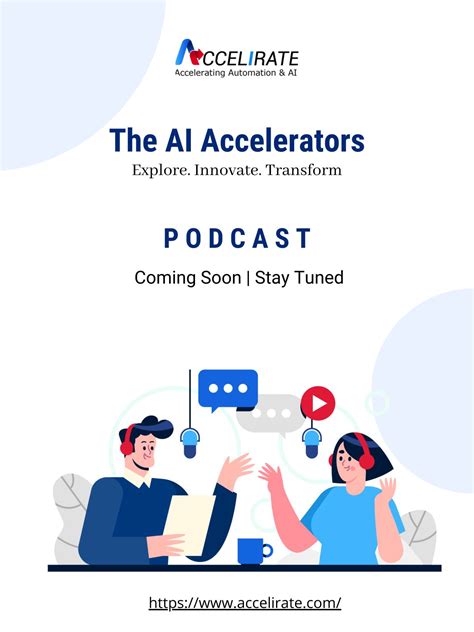 ACCELIRATE
Accelerating Automation & AI

The AI Accelerators
Explore. Innovate. Transform

PODCAST
Coming Soon | Stay Tuned

https://www.accelirate.com/